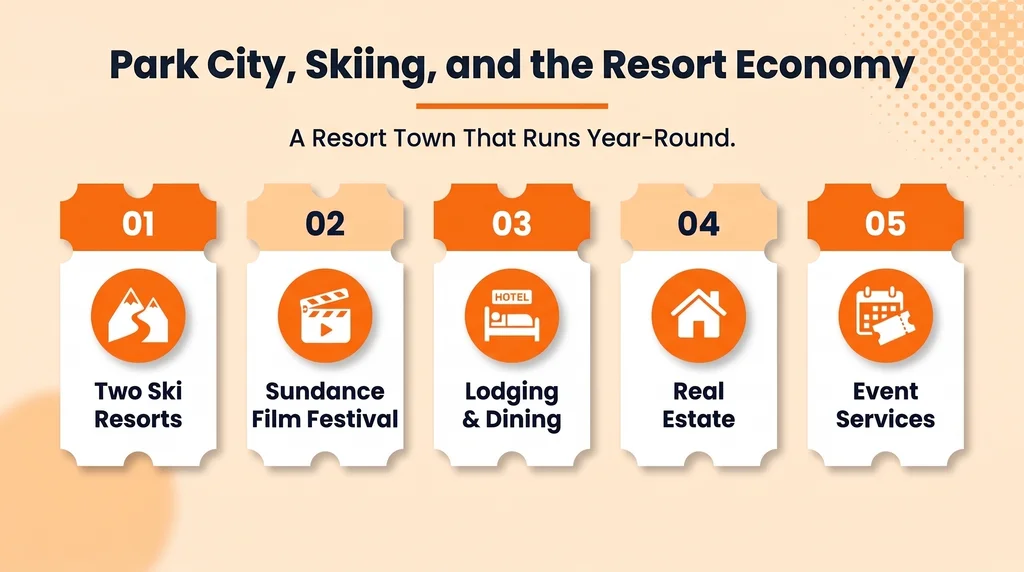 Park City, Skiing, and the Resort Economy

A Resort Town That Runs Year-Round.

01
Two Ski Resorts

02
Sundance Film Festival

03
HOTEL
Lodging & Dining

04
Real Estate

05
Event Services